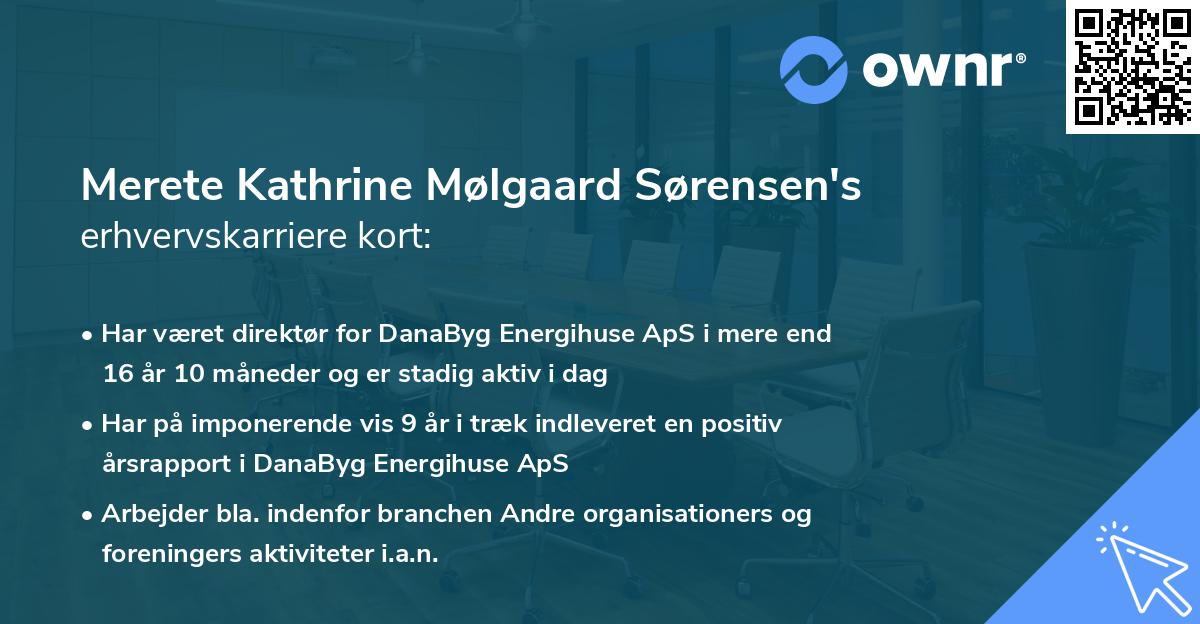 ownr®

Merete Kathrine Mølgaard Sørensen's
erhvervskarriere kort:

• Har været direktør for DanaByg Energihuse ApS i mere end 16 år 10 måneder og er stadig aktiv i dag
• Har på imponerende vis 9 år i træk indleveret en positiv årsrapport i DanaByg Energihuse ApS
• Arbejder bla. indenfor branchen Andre organisationers og foreningers aktiviteter i.a.n.